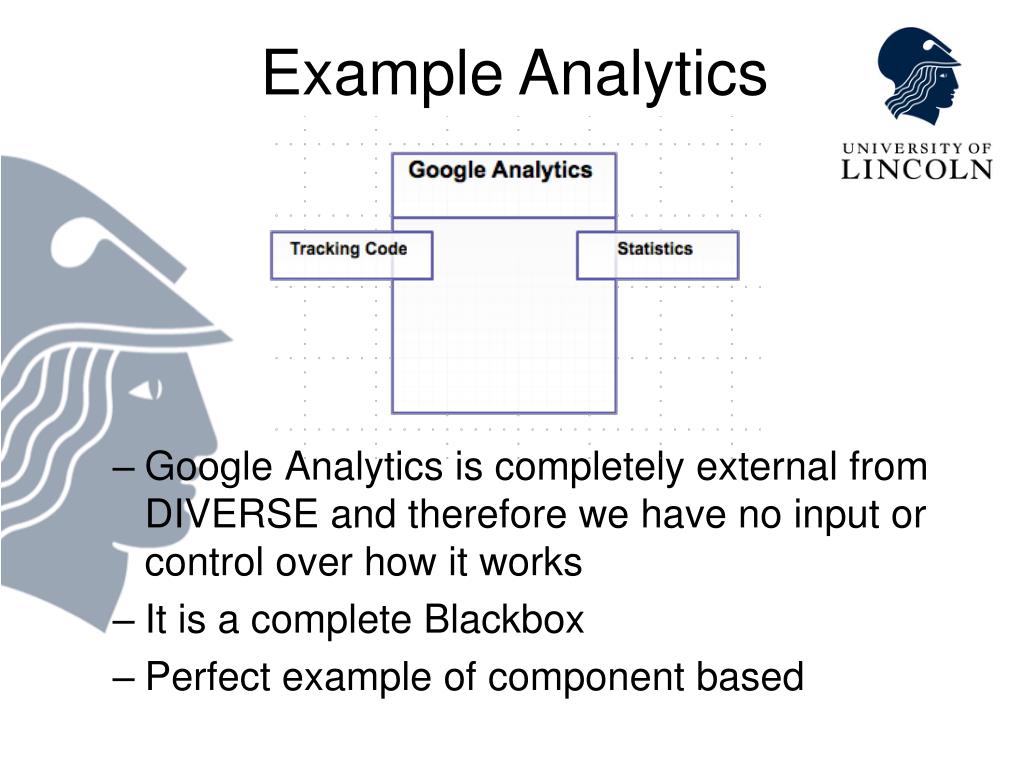 Example Analytics

UNIVERSITY OF LINCOLN

Google Analytics

Tracking Code

Statistics

– Google Analytics is completely external from DIVERSE and therefore we have no input or control over how it works
– It is a complete Blackbox
– Perfect example of component based